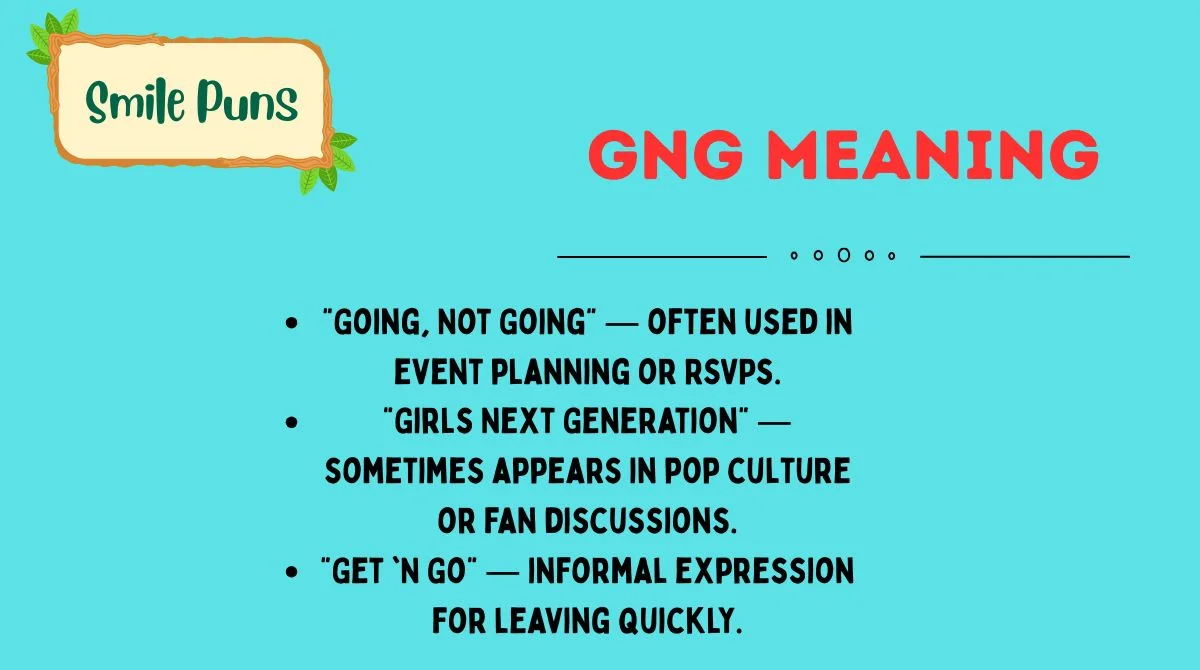 Smile Puns

GNG MEANING

- "GOING, NOT GOING" — OFTEN USED IN EVENT PLANNING OR RSVPS.
- "GIRLS NEXT GENERATION" — SOMETIMES APPEARS IN POP CULTURE OR FAN DISCUSSIONS.
- "GET 'N GO" — INFORMAL EXPRESSION FOR LEAVING QUICKLY.